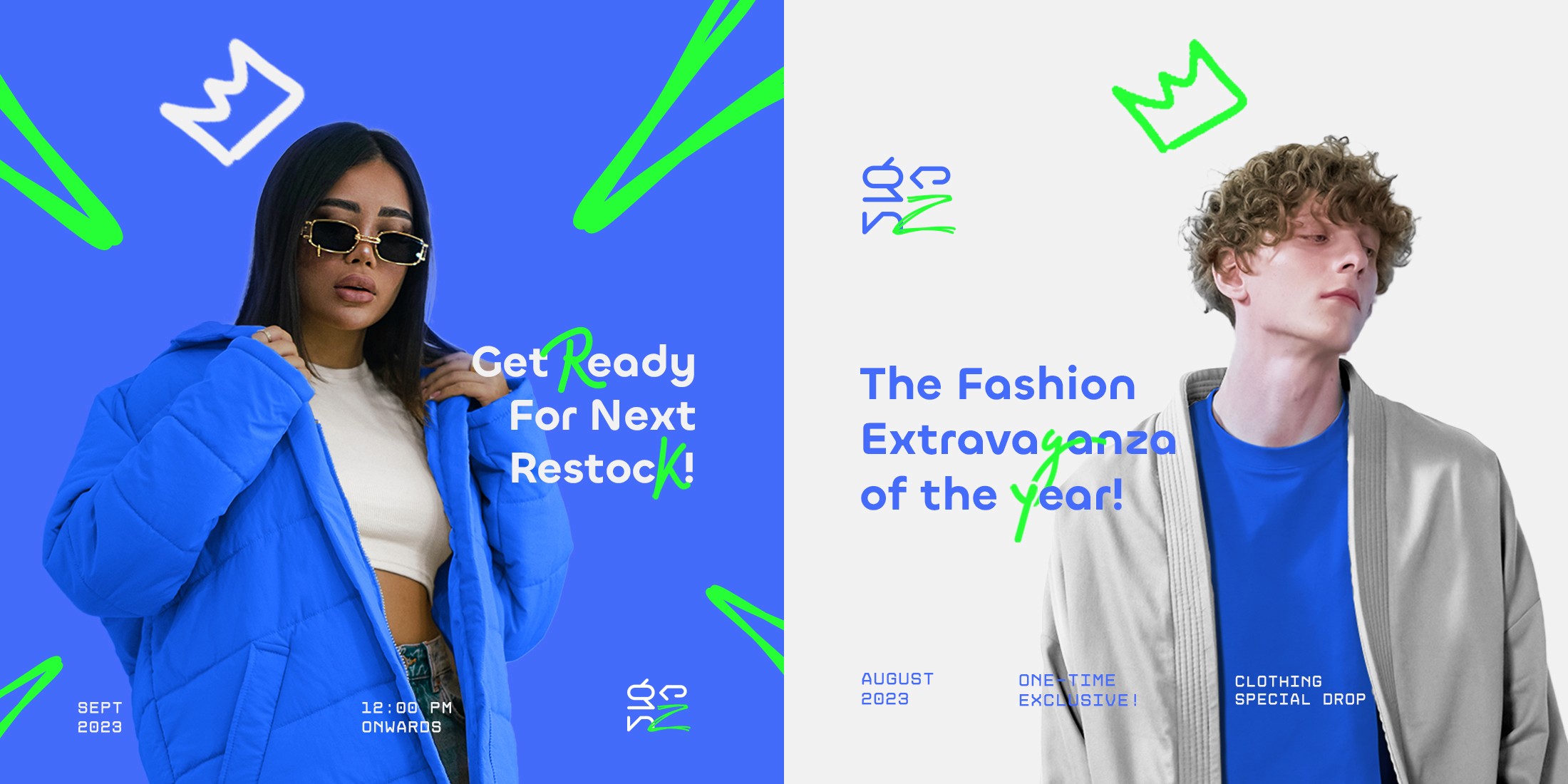 Get Ready For Next Restock!

SEPT 2023

12:00 PM ONWARDS

The Fashion Extravaganza of the year!

AUGUST 2023

ONE-TIME EXCLUSIVE!

CLOTHING SPECIAL DROP